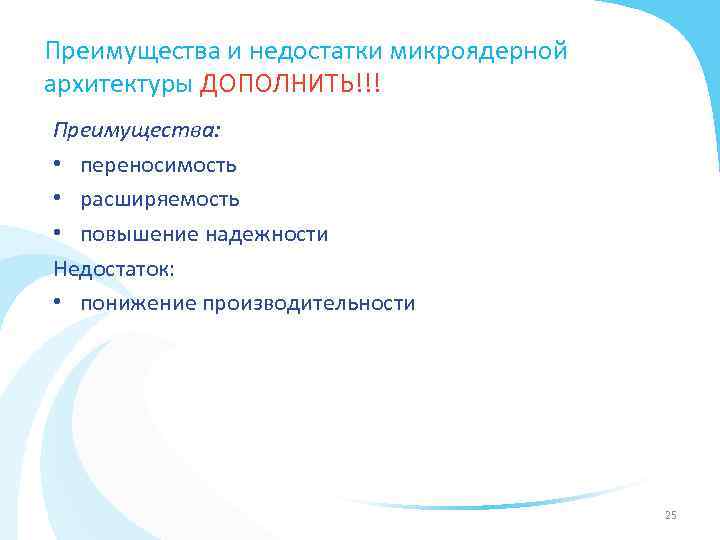 Преимущества и недостатки микроядерной архитектуры ДОПОЛНИТЬ!!!

Преимущества:

• переносимость
• расширяемость
• повышение надежности

Недостаток:

• понижение производительности

25